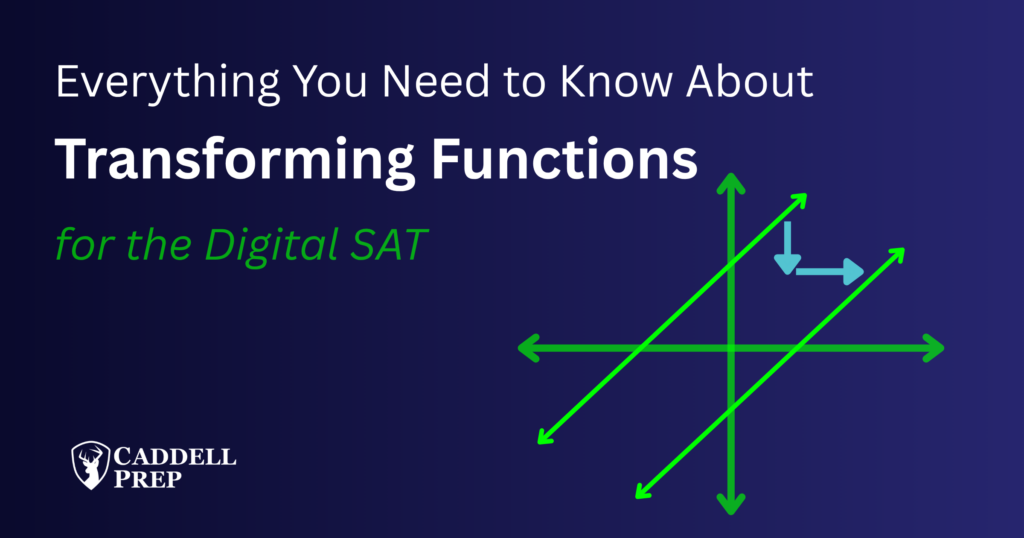 Everything You Need to Know About

Transforming Functions

for the Digital SAT

CADDELL PREP